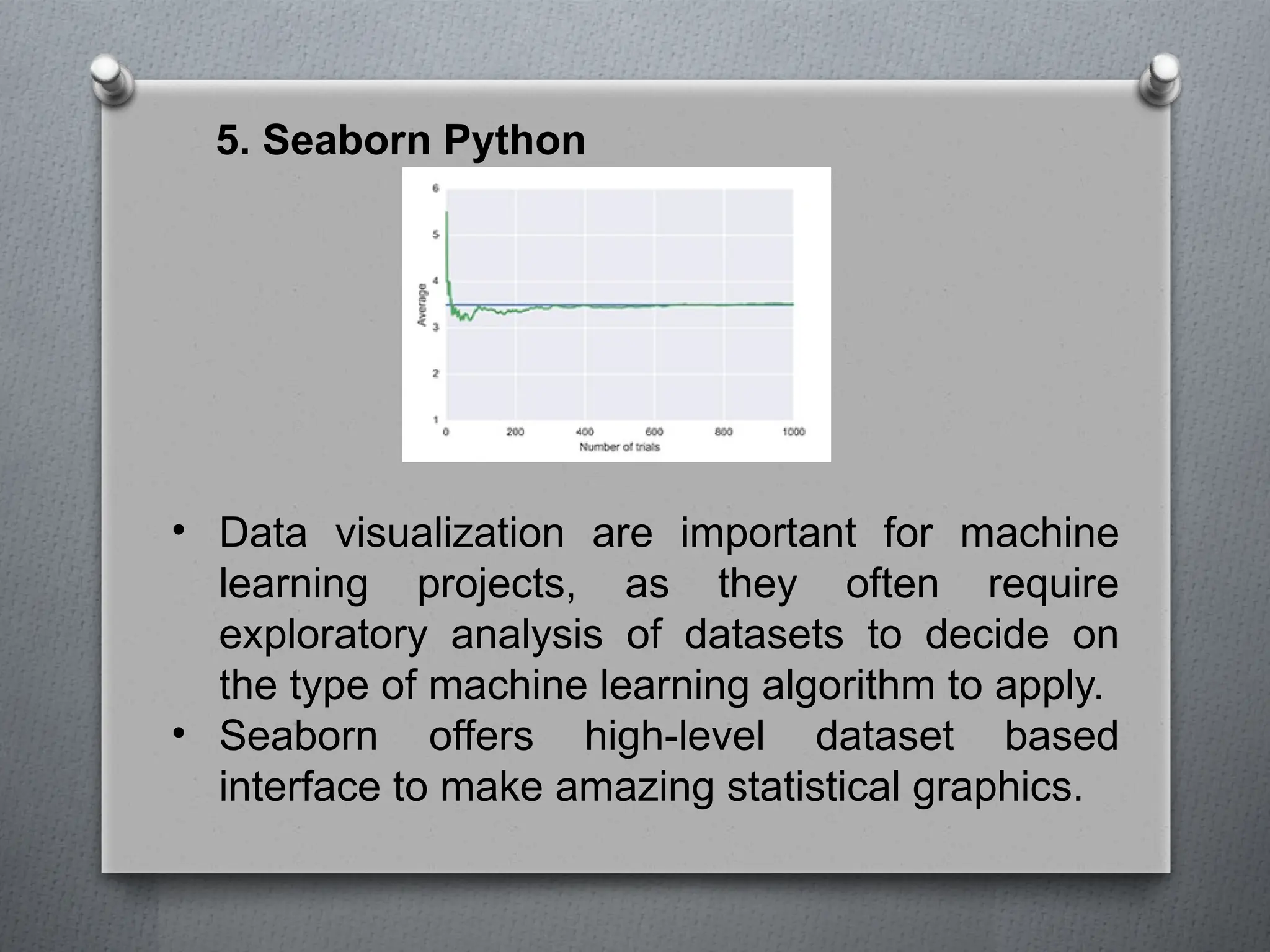 5. Seaborn Python

6
5
4
3
2
1
Average
0
200
400
600
800
1000
Number of trials

• Data visualization are important for machine learning projects, as they often require exploratory analysis of datasets to decide on the type of machine learning algorithm to apply.
• Seaborn offers high-level dataset based interface to make amazing statistical graphics.